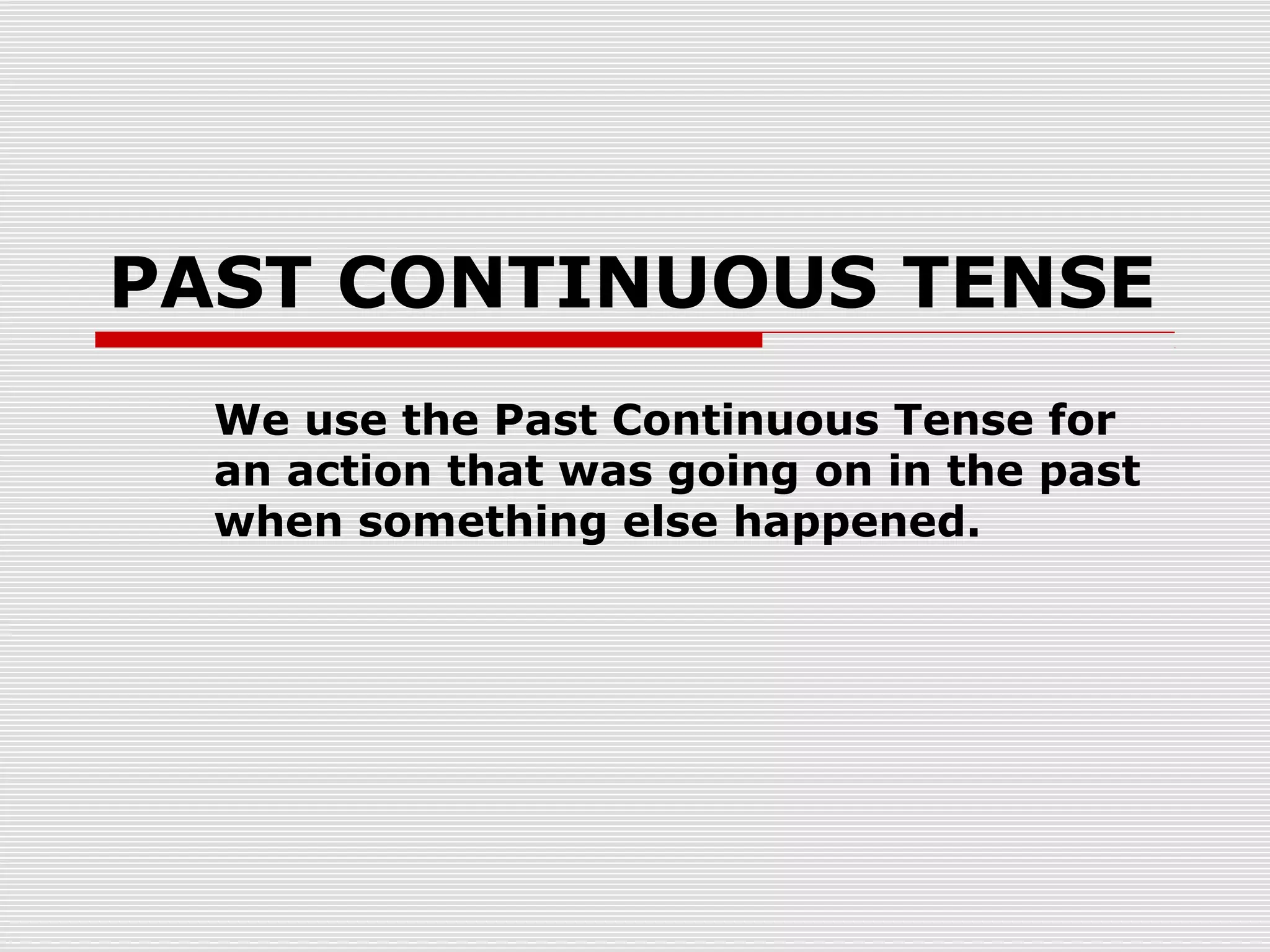 PAST CONTINUOUS TENSE

We use the Past Continuous Tense for an action that was going on in the past when something else happened.